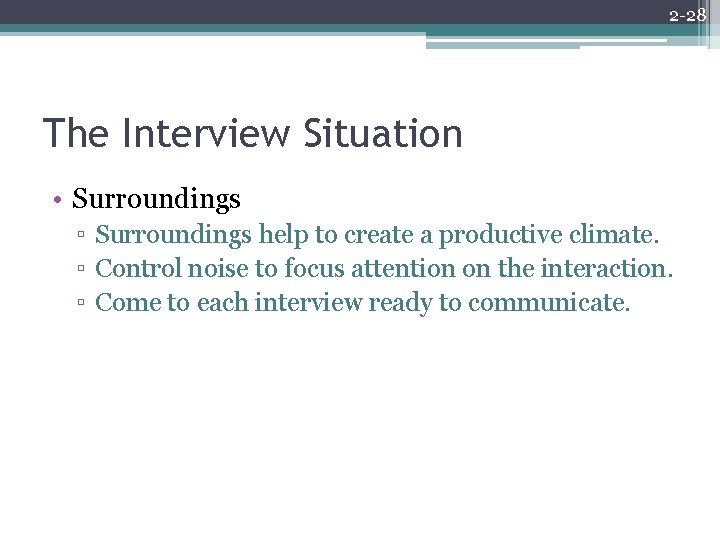 2-28

The Interview Situation

• Surroundings
▫ Surroundings help to create a productive climate.
▫ Control noise to focus attention on the interaction.
▫ Come to each interview ready to communicate.